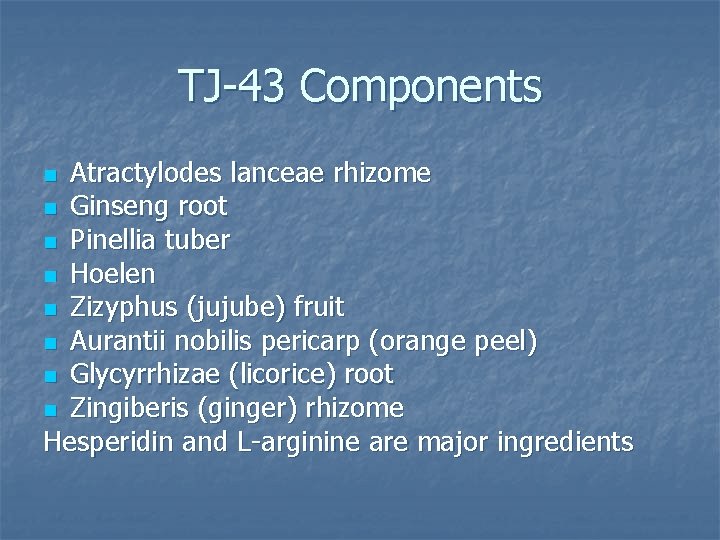 TJ-43 Components

- Atractylodes lanceae rhizome
- Ginseng root
- Pinellia tuber
- Hoelen
- Zizyphus (jujube) fruit
- Aurantii nobilis pericarp (orange peel)
- Glycyrrhizae (licorice) root
- Zingiberis (ginger) rhizome

Hesperidin and L-arginine are major ingredients